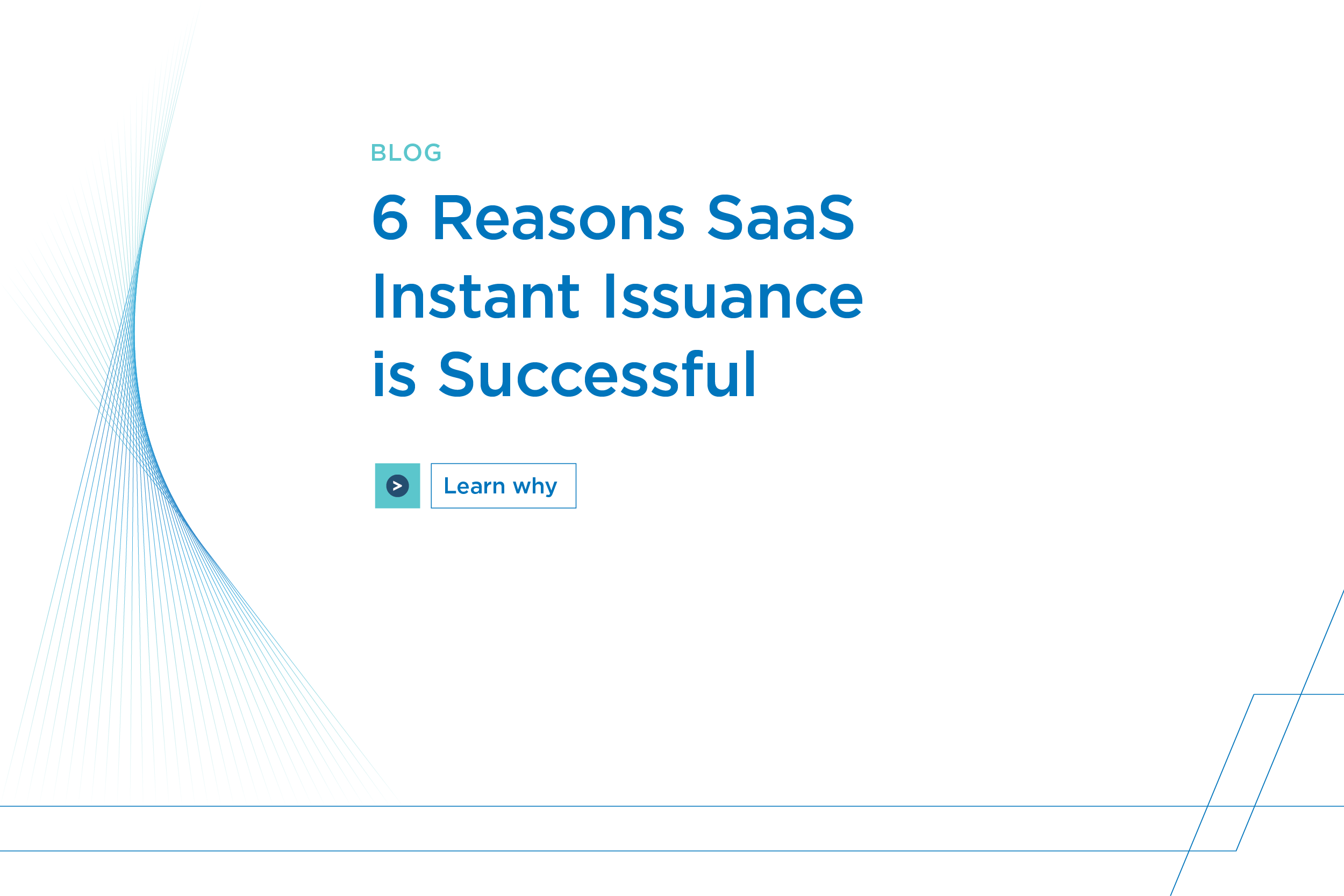 BLOG

6 Reasons SaaS Instant Issuance is Successful

>

Learn why